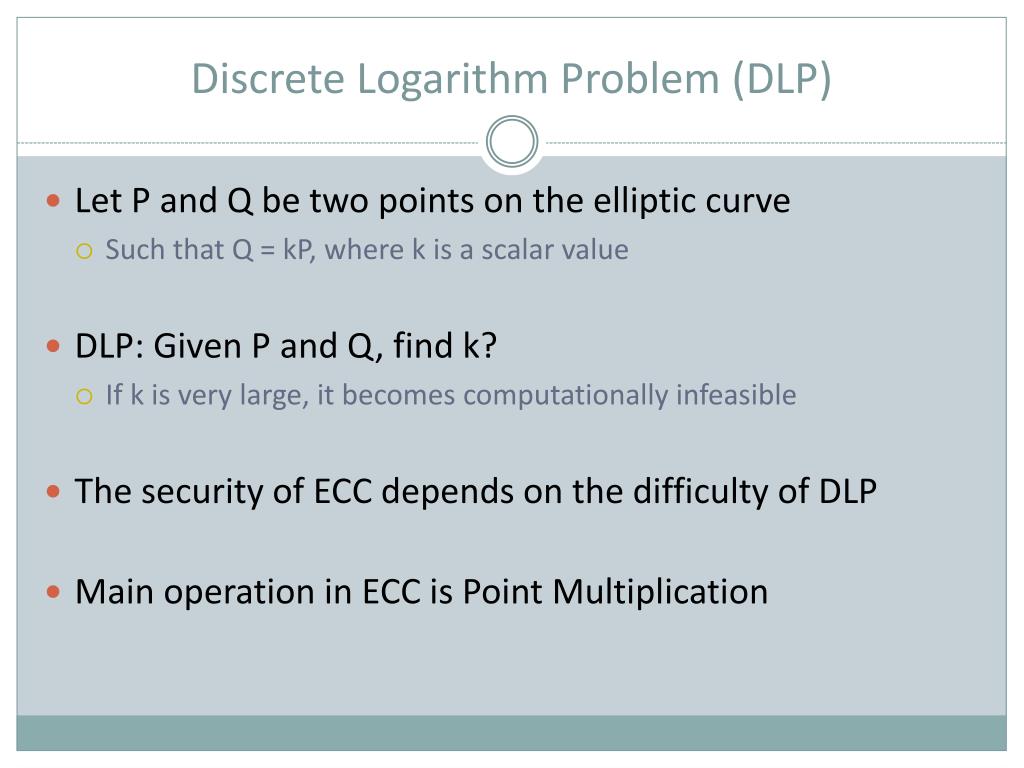 Discrete Logarithm Problem (DLP)

Let P and Q be two points on the elliptic curve
Such that Q = kP, where k is a scalar value

DLP: Given P and Q, find k?
If k is very large, it becomes computationally infeasible

The security of ECC depends on the difficulty of DLP

Main operation in ECC is Point Multiplication